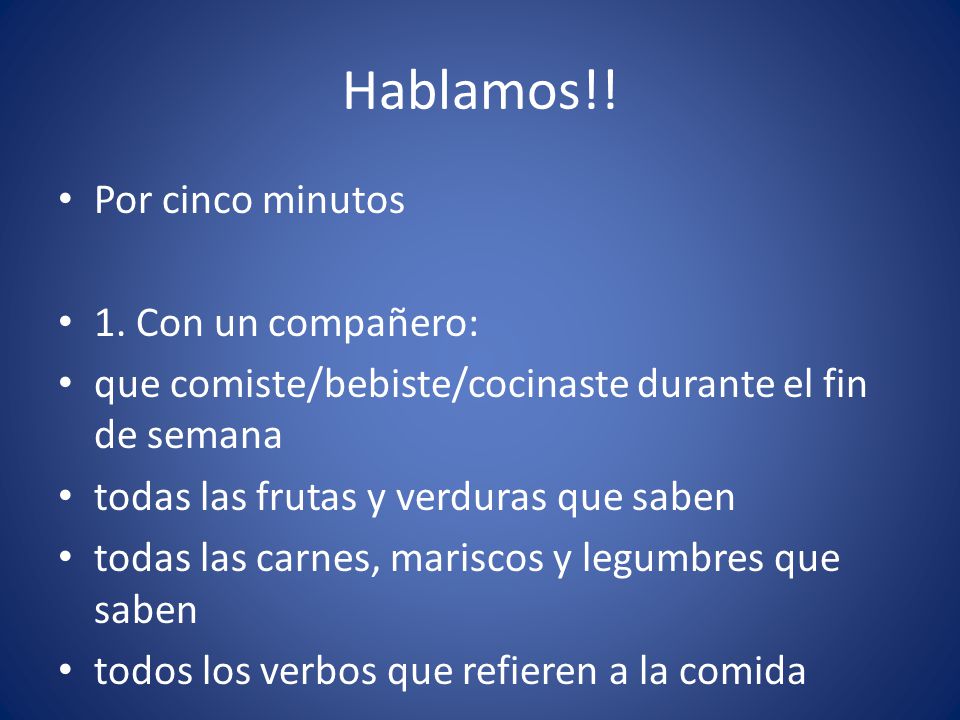 Hablamos!!

• Por cinco minutos

• 1. Con un compañero:
• que comiste/bebiste/cocinaste durante el fin de semana
• todas las frutas y verduras que saben
• todas las carnes, mariscos y legumbres que saben
• todos los verbos que refieren a la comida